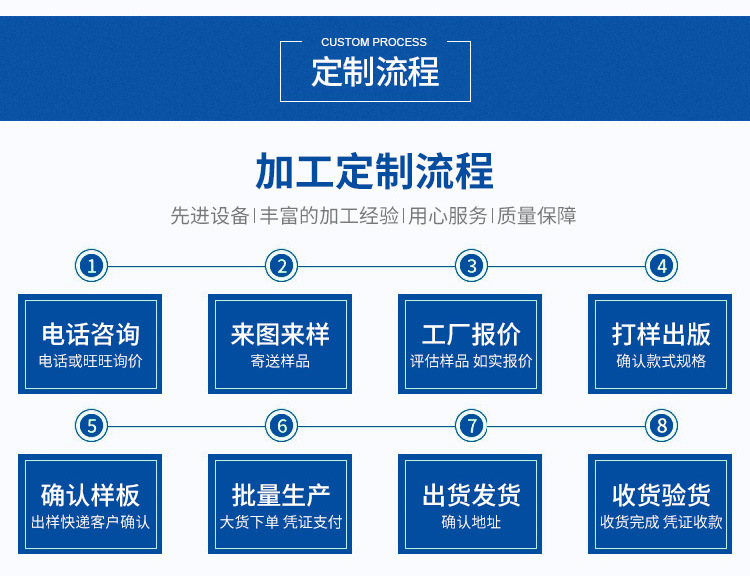 CUSTOM PROCESS
定制流程

加工定制流程

先进设备 | 丰富的加工经验 | 用心服务 | 质量保障

1
电话咨询
电话或旺旺询价

2
来图来样
寄送样品

3
工厂报价
评估样品 如实报价

4
打样出版
确认款式规格

5
确认样板
出样快递客户确认

6
批量生产
大货下单 凭证支付

7
出货发货
确认地址

8
收货验货
收货完成 凭证收款